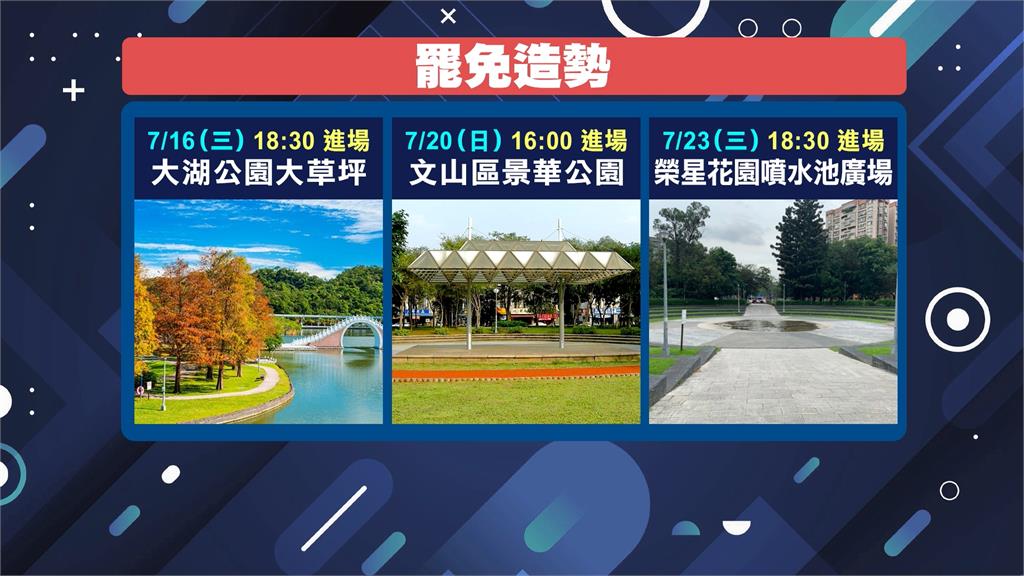 罷免造勢

7/16(三) 18:30 進場
大湖公園大草坪

7/20(日) 16:00 進場
文山區景華公園

7/23(三) 18:30 進場
榮星花園噴水池廣場